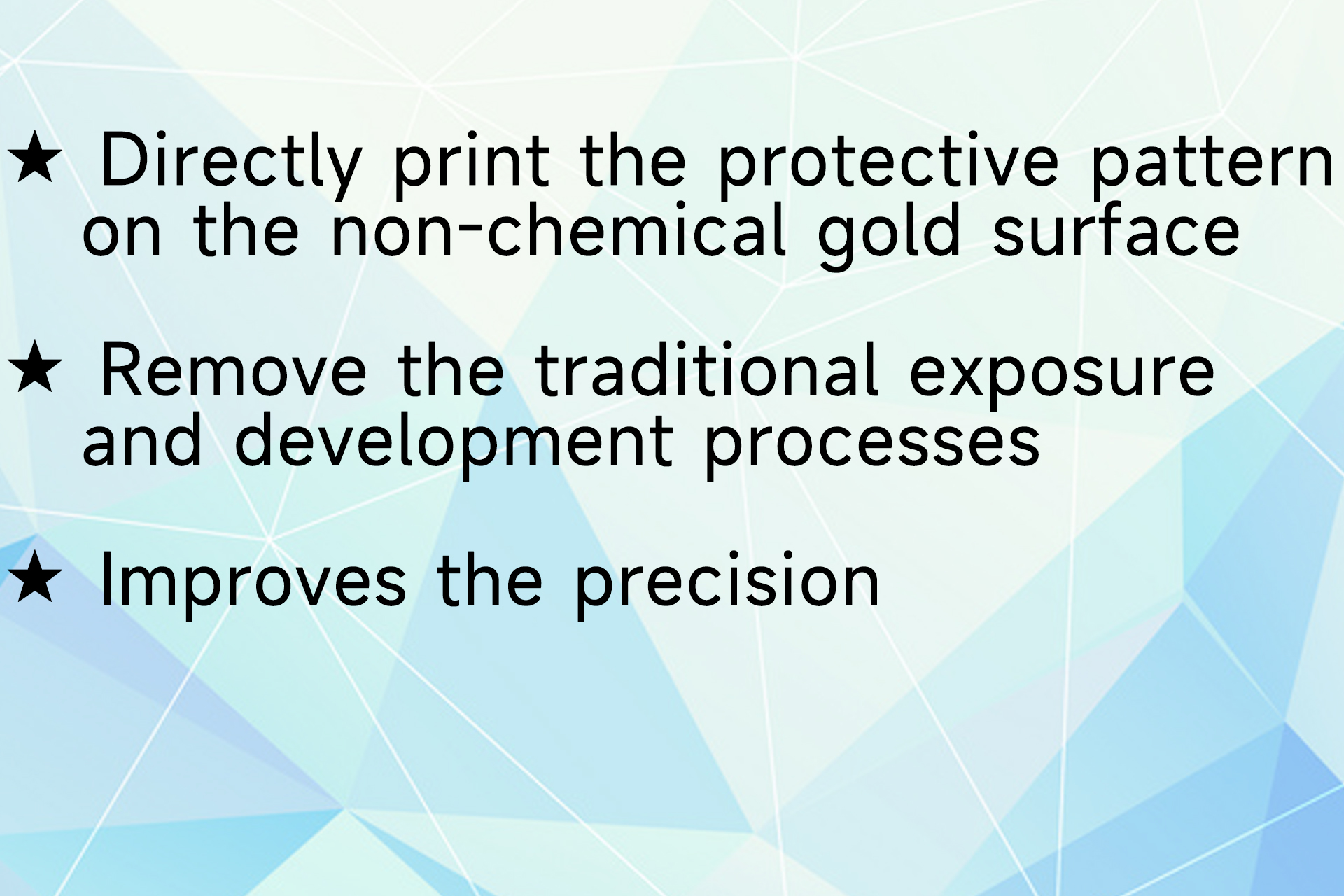 ★ Directly print the protective pattern on the non-chemical gold surface

★ Remove the traditional exposure and development processes

★ Improves the precision